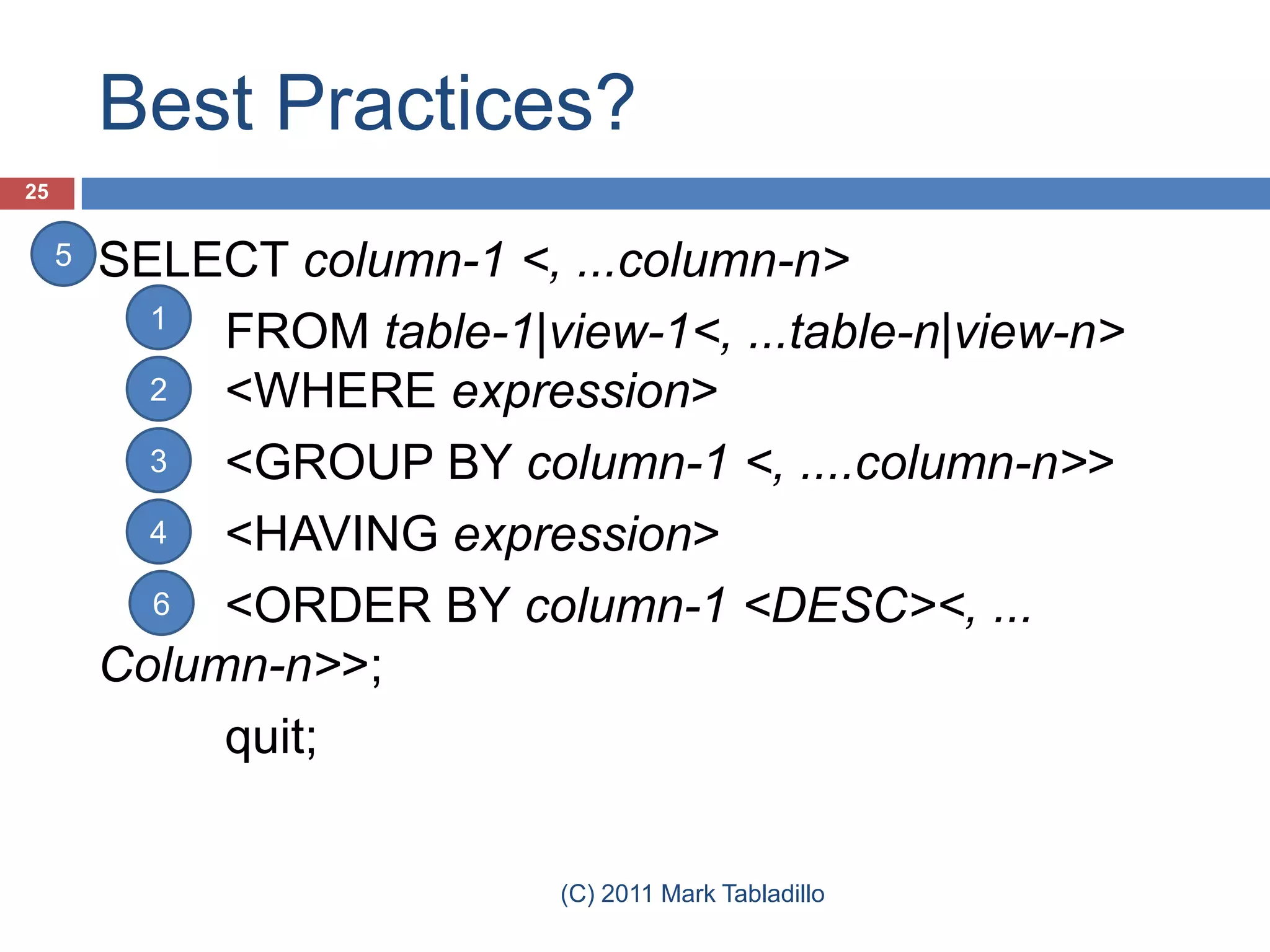 Best Practices?

25

5 SELECT column-1 <, ...column-n>
1 FROM table-1|view-1<, ...table-n|view-n>
2 <WHERE expression>
3 <GROUP BY column-1 <, ....column-n>>
4 <HAVING expression>
6 <ORDER BY column-1 <DESC><, ... Column-n>>;
quit;

(C) 2011 Mark Tabladillo